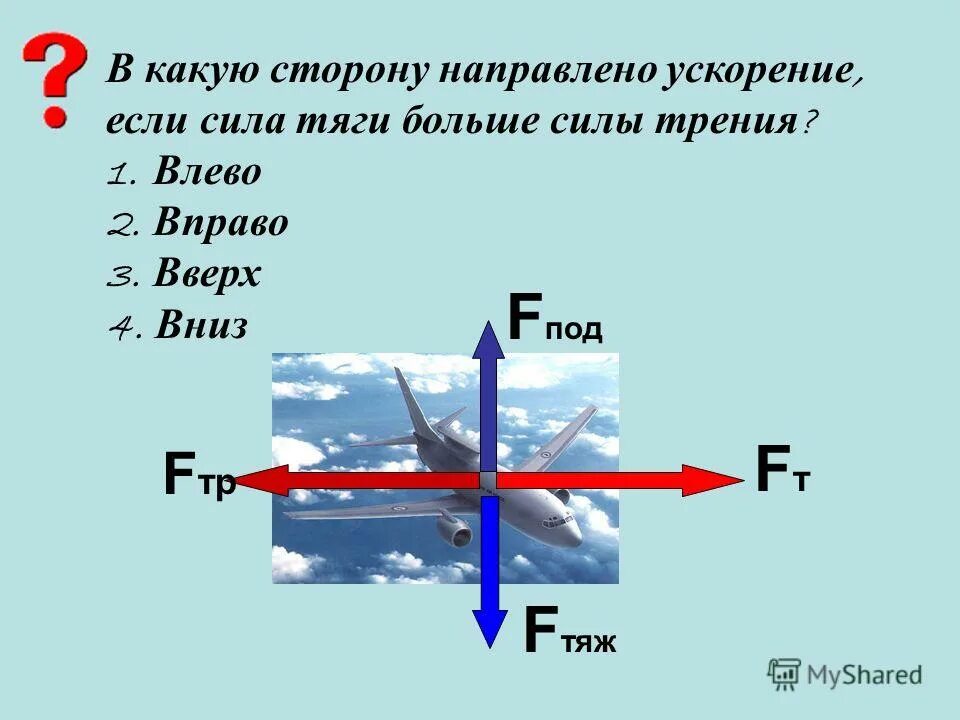 ?

В какую сторону направлено ускорение, если сила тяги больше силы трения?
1. Влево
2. Вправо
3. Вверх
4. Вниз

$F_{под}$

$F_{тр}$

$F_{т}$

$F_{тяж}$

MyShared